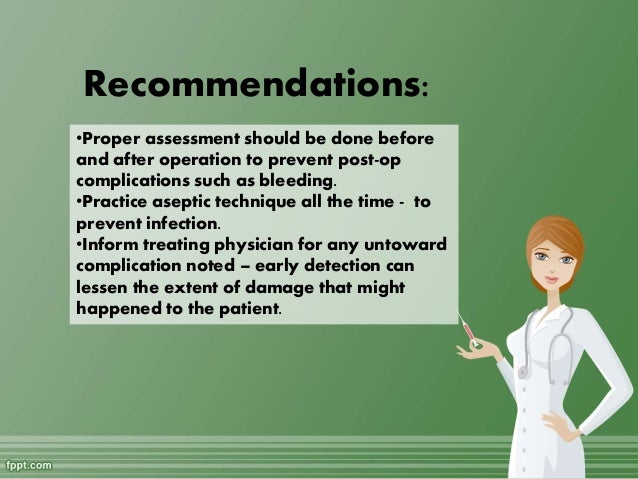 Recommendations:

•Proper assessment should be done before and after operation to prevent post-op complications such as bleeding.
•Practice aseptic technique all the time - to prevent infection.
•Inform treating physician for any untoward complication noted – early detection can lessen the extent of damage that might happened to the patient.

fppt.com